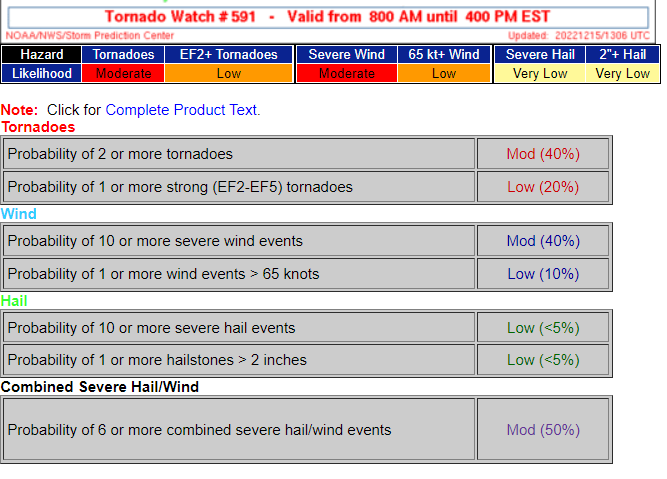 Tornado Watch # 591 - Valid from 800 AM until 400 PM EST

NOAA/NWS/Storm Prediction Center

Updated: 20221215/1306 UTC

| Hazard | Tornadoes | EF2+ Tornadoes | Severe Wind | 65 kt+ Wind | Severe Hail | 2"+ Hail |
|---|---|---|---|---|---|---|
| Likelihood | Moderate | Low | Moderate | Low | Very Low | Very Low |

Note: Click for Complete Product Text.

Tornadoes

| Probability of 2 or more tornadoes | Mod (40%) |
|---|---|
| Probability of 1 or more strong (EF2-EF5) tornadoes | Low (20%) |

Wind

| Probability of 10 or more severe wind events | Mod (40%) |
|---|---|
| Probability of 1 or more wind events > 65 knots | Low (10%) |

Hail

| Probability of 10 or more severe hail events | Low (<5%) |
|---|---|
| Probability of 1 or more hailstones > 2 inches | Low (<5%) |

Combined Severe Hail/Wind

| Probability of 6 or more combined severe hail/wind events | Mod (50%) |
|---|---|